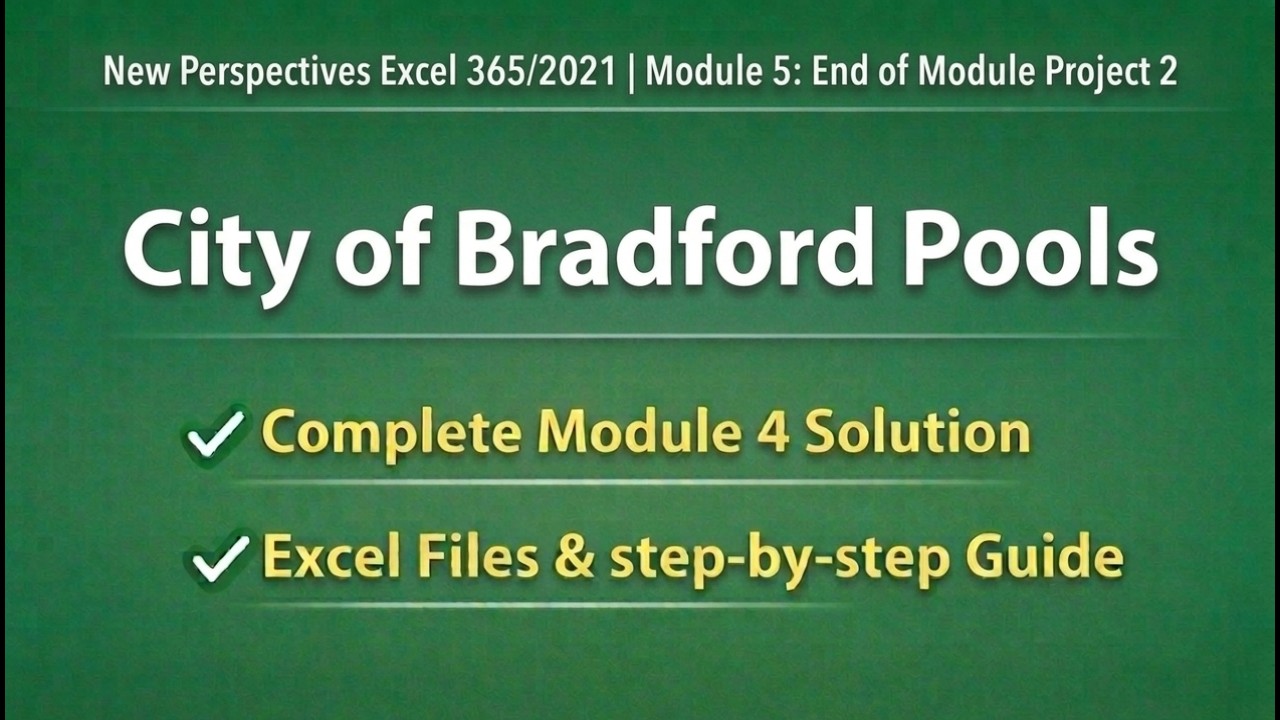 New Perspectives Excel 365/2021 | Module 5: End of Module Project 2

City of Bradford Pools

✓ Complete Module 4 Solution

✓ Excel Files & step-by-step Guide